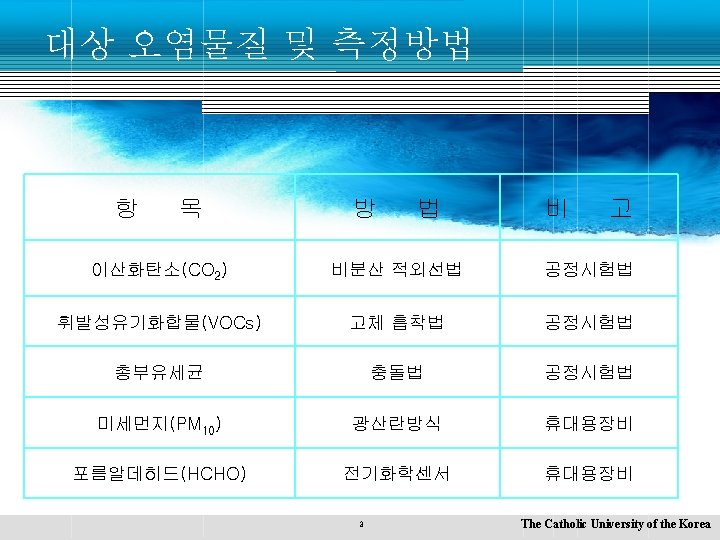 대상 오염물질 및 측정방법

| 항 목 | 방 법 | 비 고 |
|---|---|---|
| 이산화탄소($CO_2$) | 비분산 적외선법 | 공정시험법 |
| 휘발성유기화합물(VOCs) | 고체 흡착법 | 공정시험법 |
| 총부유세균 | 충돌법 | 공정시험법 |
| 미세먼지($PM_{10}$) | 광산란방식 | 휴대용장비 |
| 포름알데히드(HCHO) | 전기화학센서 | 휴대용장비 |

3

The Catholic University of the Korea